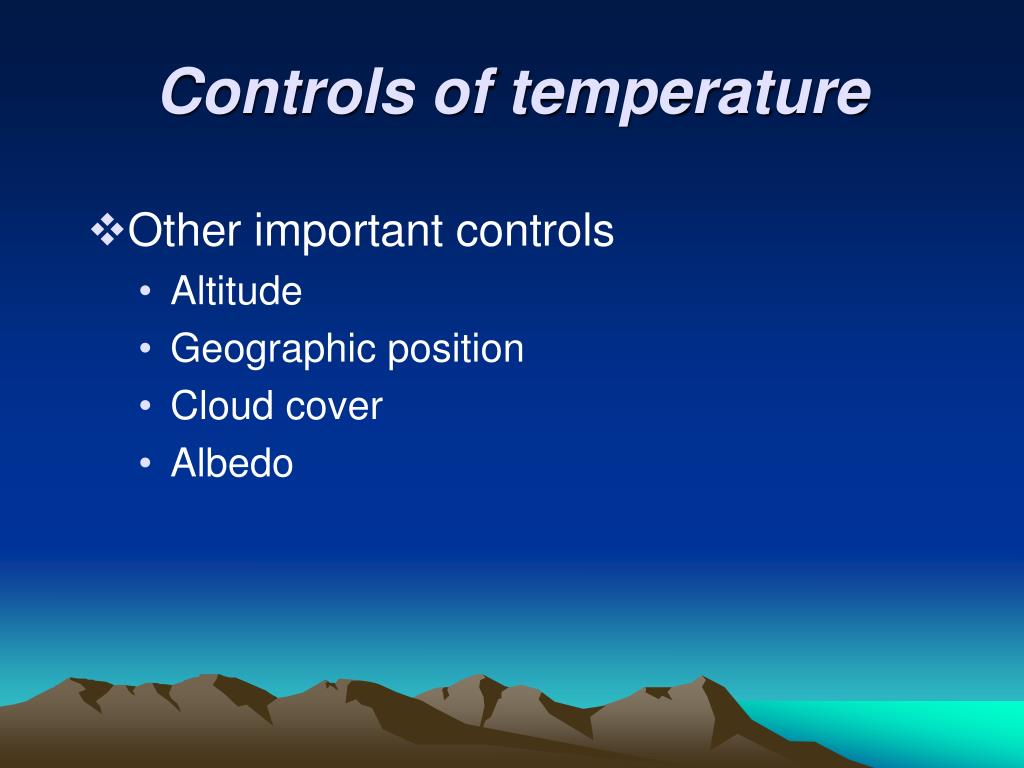 Controls of temperature

❖Other important controls
• Altitude
• Geographic position
• Cloud cover
• Albedo